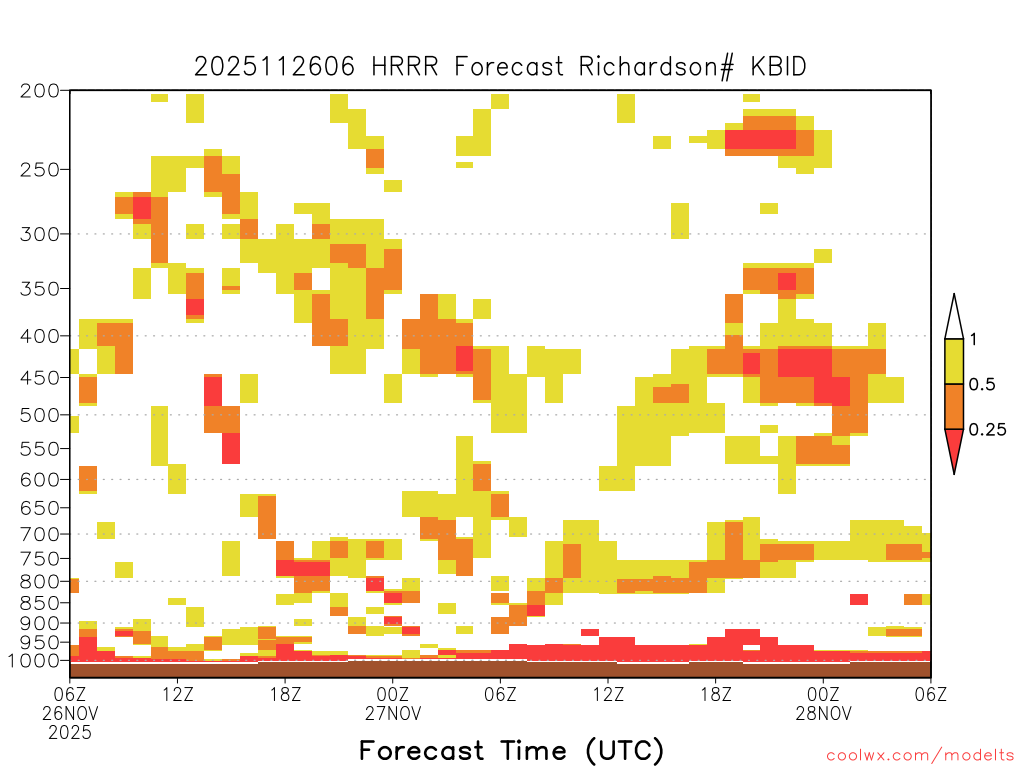 2025112606 HRRR Forecast Richardson# KBID

200
250
300
350
400
450
500
550
600
650
700
750
800
850
900
950
1000

1
0.5
0.25

06Z 26NOV 2025
12Z
18Z
00Z 27NOV
06Z
12Z
18Z
00Z 28NOV
06Z

Forecast Time (UTC)

coolwx.com/modelts